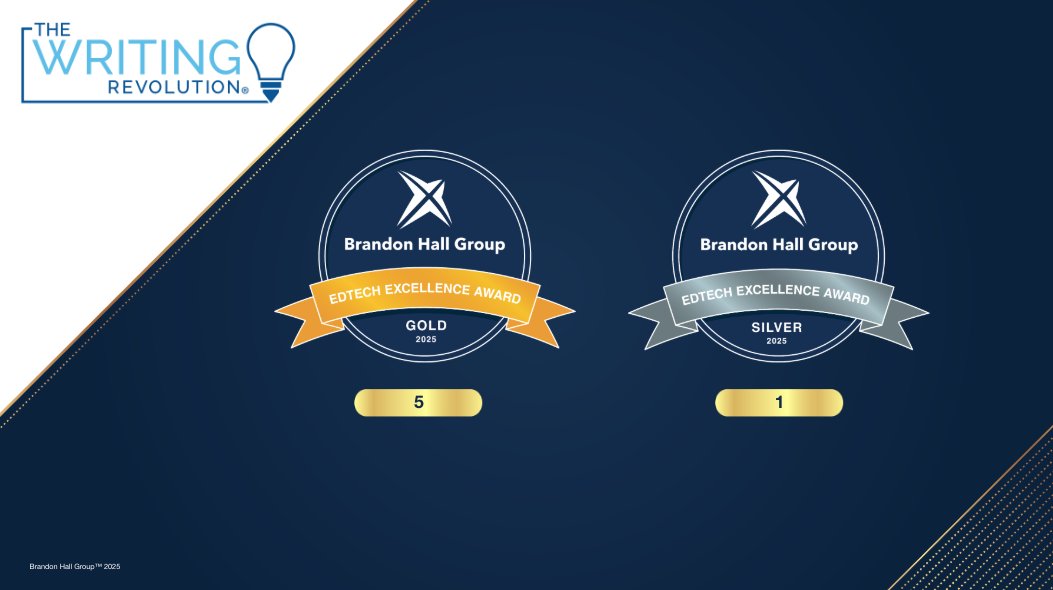 THE WRITING REVOLUTION®

Brandon Hall Group
EDTECH EXCELLENCE AWARD
GOLD
2025

5

Brandon Hall Group
EDTECH EXCELLENCE AWARD
SILVER
2025

1

Brandon Hall Group™ 2025